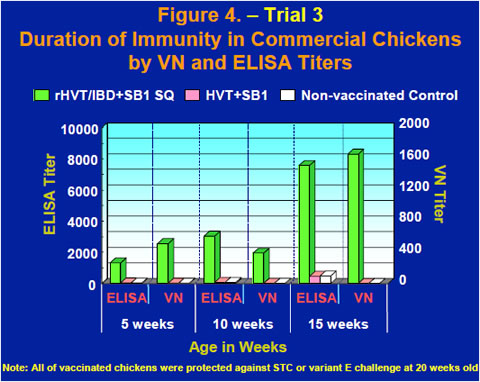 Figure 4. – Trial 3
Duration of Immunity in Commercial Chickens by VN and ELISA Titers

rHVT/IBD+SB1 SQ HVT+SB1 Non-vaccinated Control

ELISA Titer
10000
8000
6000
4000
2000
0

VN Titer
2000
1600
1200
800
400
0

ELISA VN ELISA VN ELISA VN
5 weeks 10 weeks 15 weeks

Age in Weeks

Note: All of vaccinated chickens were protected against STC or variant E challenge at 20 weeks old